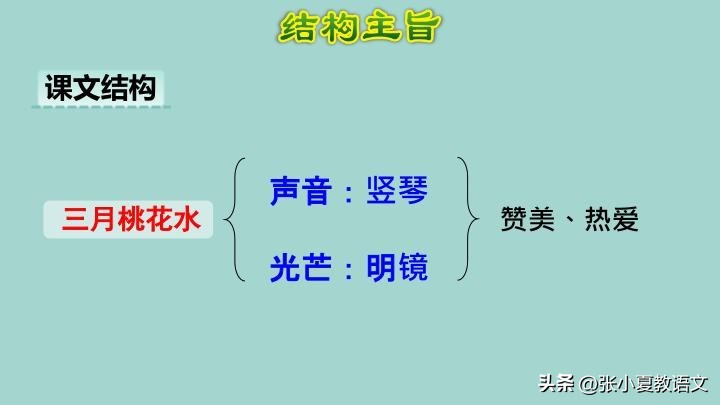 结构主旨

课文结构

三月桃花水

声音：竖琴

光芒：明镜

赞美、热爱

头条 @张小夏教语文